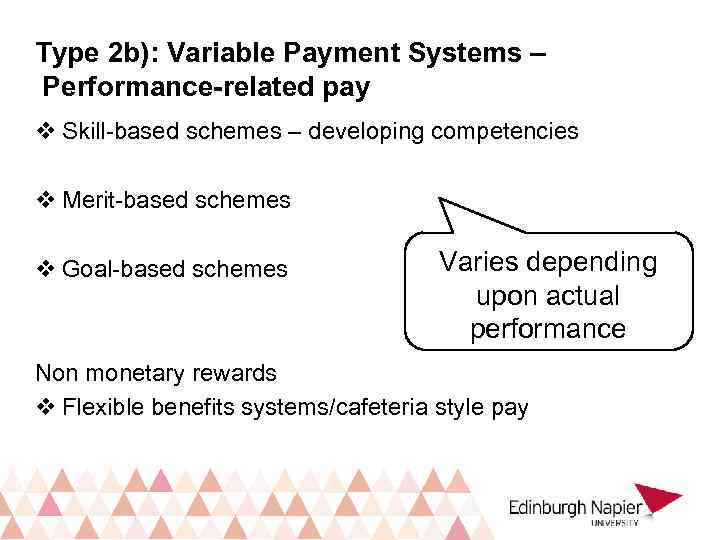 Type 2b): Variable Payment Systems – Performance-related pay

❖ Skill-based schemes – developing competencies

❖ Merit-based schemes

❖ Goal-based schemes

Varies depending upon actual performance

Non monetary rewards

❖ Flexible benefits systems/cafeteria style pay

Edinburgh Napier UNIVERSITY